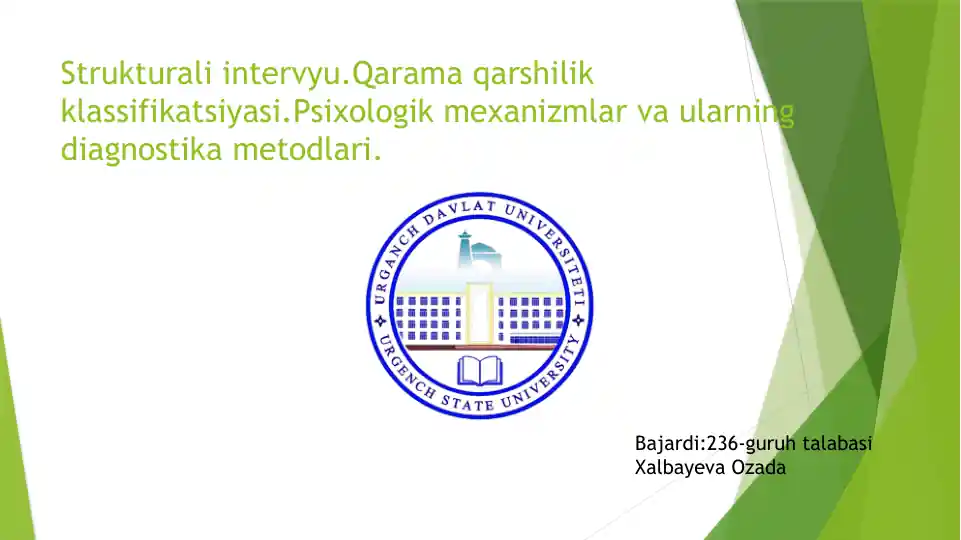 Strukturali intervyu.Qarama qarshilik klassifikatsiyasi.Psixologik mexanizmlar va ularning diagnostika metodlari.

URGANCH DAVLAT UNIVERSITETI
URGENCH STATE UNIVERSITY

Bajardi:236-guruh talabasi
Xalbayeva Ozada